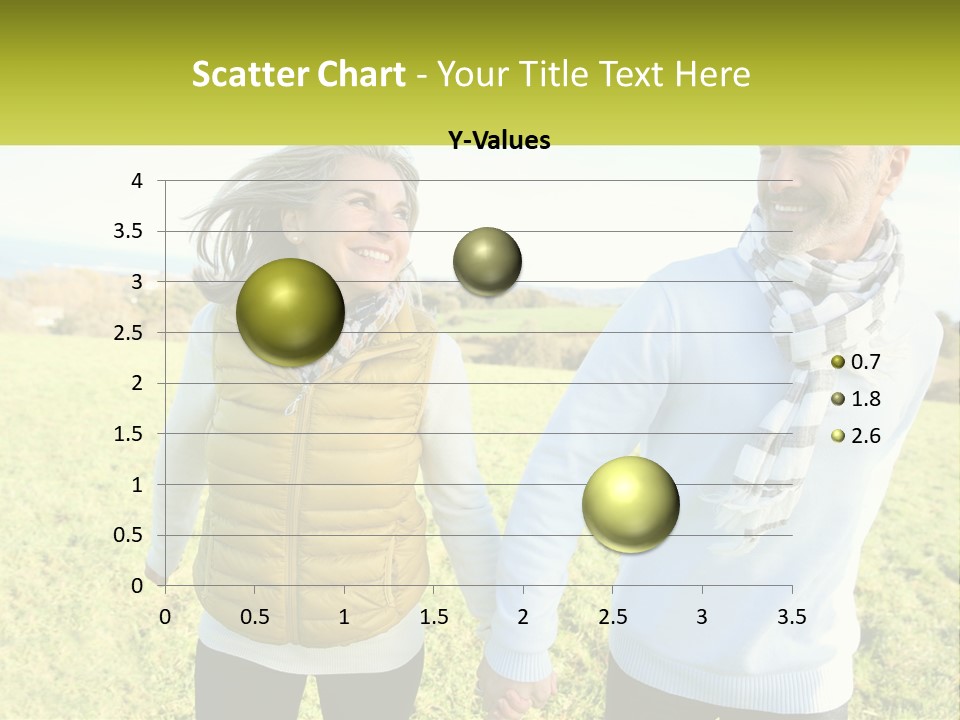 Scatter Chart - Your Title Text Here

Y-Values

4
3.5
3
2.5
2
1.5
1
0.5
0

0 0.5 1 1.5 2 2.5 3 3.5

0.7
1.8
2.6